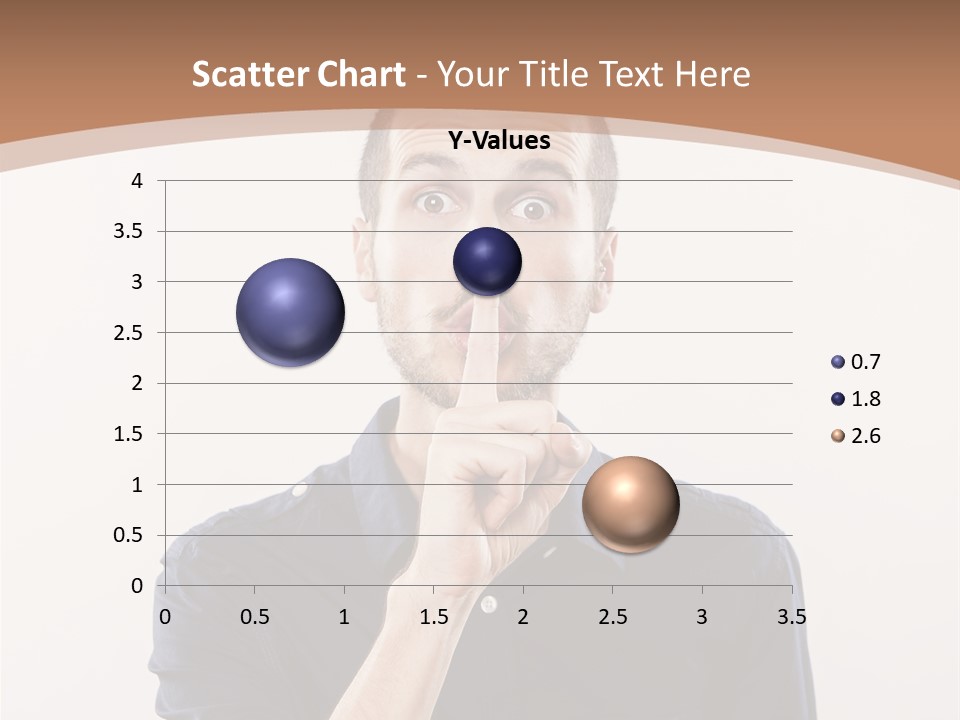 Scatter Chart - Your Title Text Here

Y-Values

4
3.5
3
2.5
2
1.5
1
0.5
0

0 0.5 1 1.5 2 2.5 3 3.5

0.7
1.8
2.6